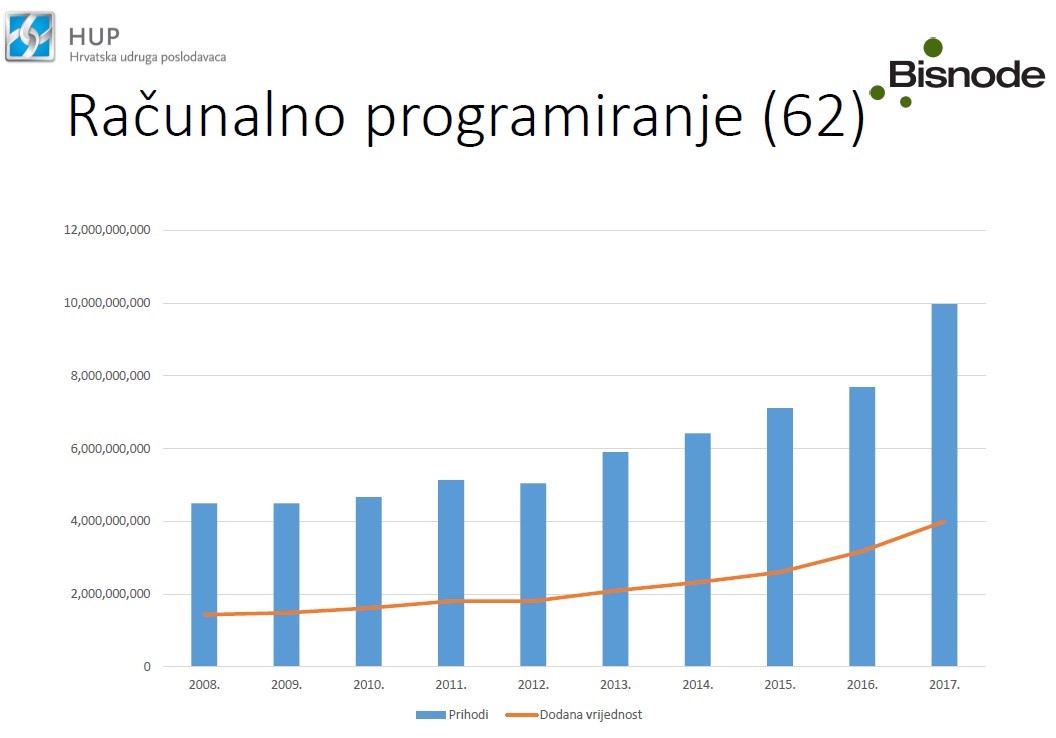 HUP
Hrvatska udruga poslodavaca

Bisnode

Računalno programiranje (62)

12,000,000,000
10,000,000,000
8,000,000,000
6,000,000,000
4,000,000,000
2,000,000,000
0

2008. 2009. 2010. 2011. 2012. 2013. 2014. 2015. 2016. 2017.

Prihodi Dodana vrijednost